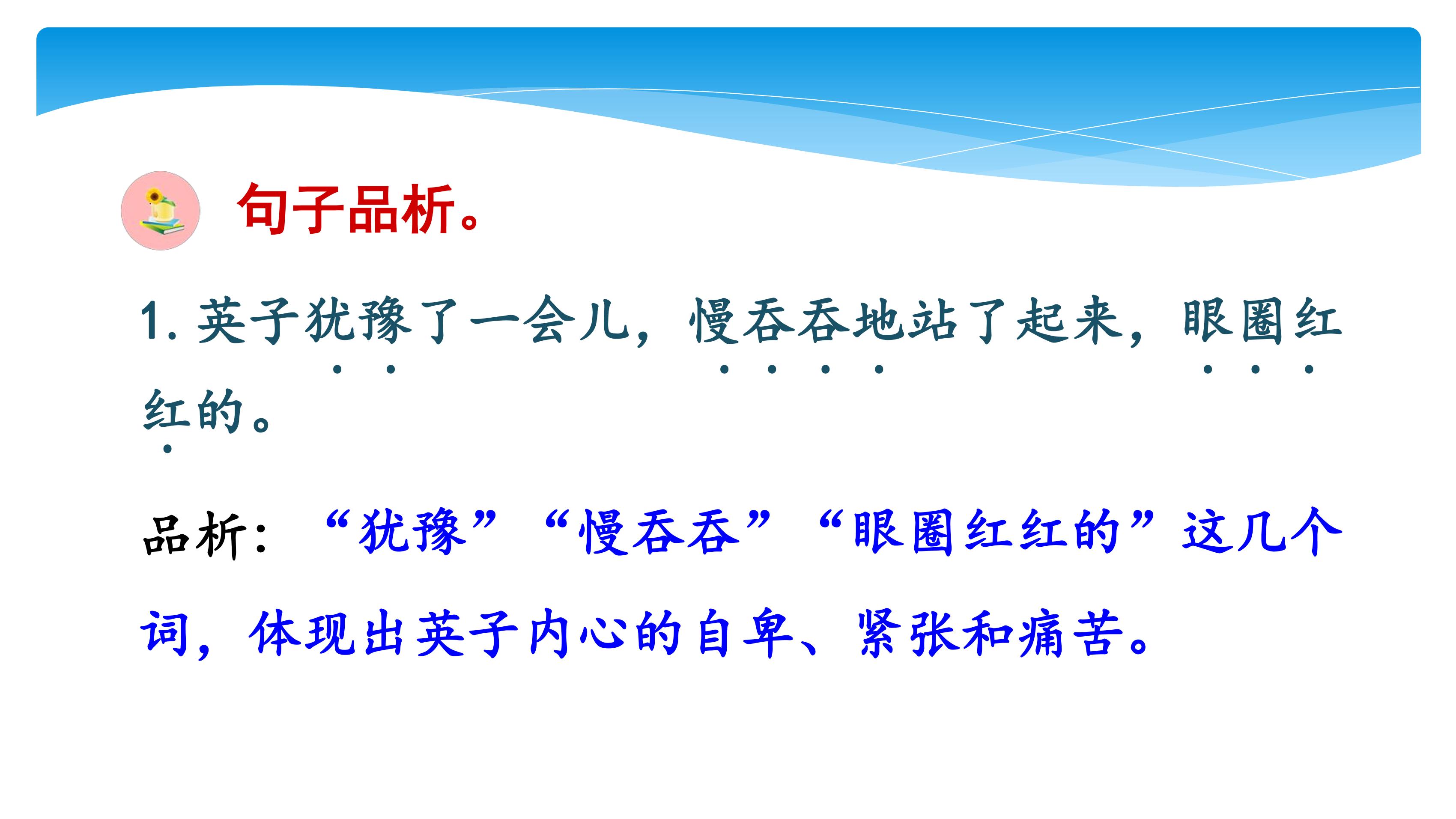 句子品析。

1. 英子犹豫了一会儿，慢吞吞地站了起来，眼圈红红的。

品析：“犹豫”“慢吞吞”“眼圈红红的”这几个词，体现出英子内心的自卑、紧张和痛苦。